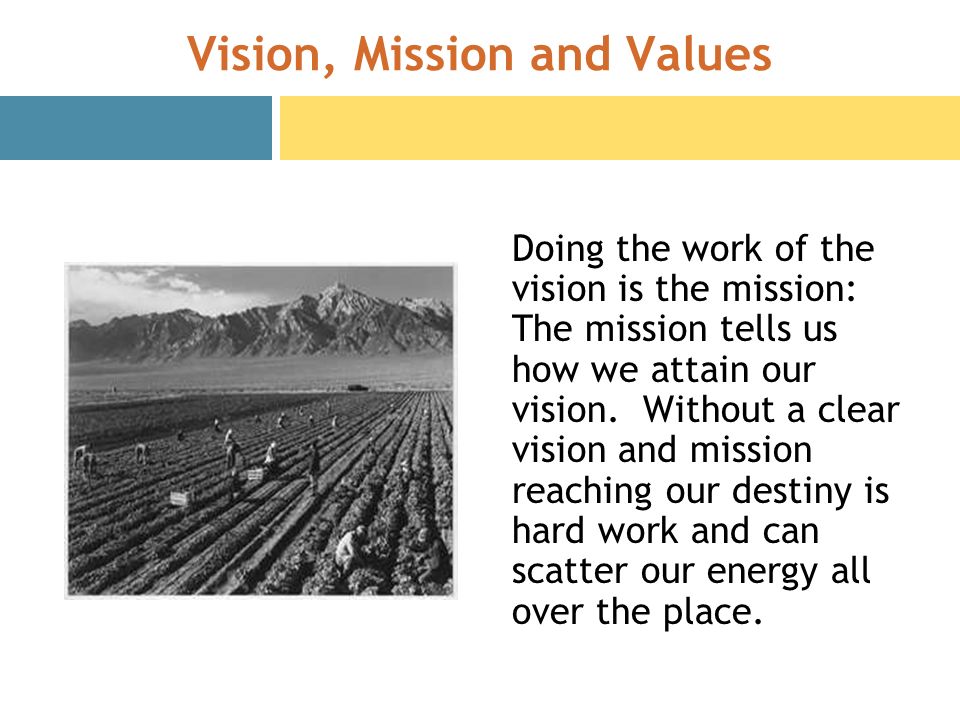 Vision, Mission and Values

Doing the work of the vision is the mission: The mission tells us how we attain our vision. Without a clear vision and mission reaching our destiny is hard work and can scatter our energy all over the place.